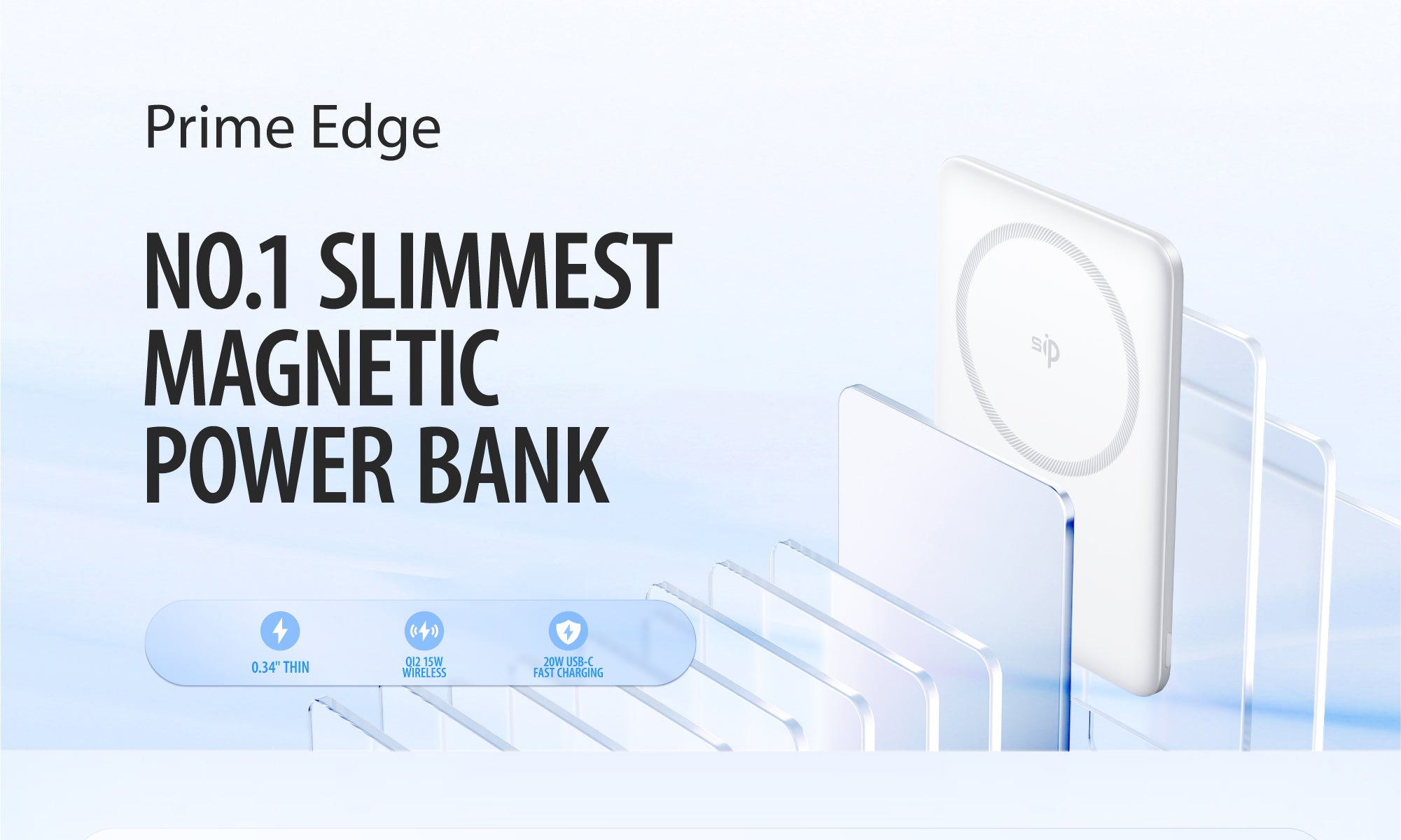 Prime Edge

NO.1 SLIMMEST MAGNETIC POWER BANK

0.34" THIN

QI2 15W WIRELESS

20W USB-C FAST CHARGING

sip